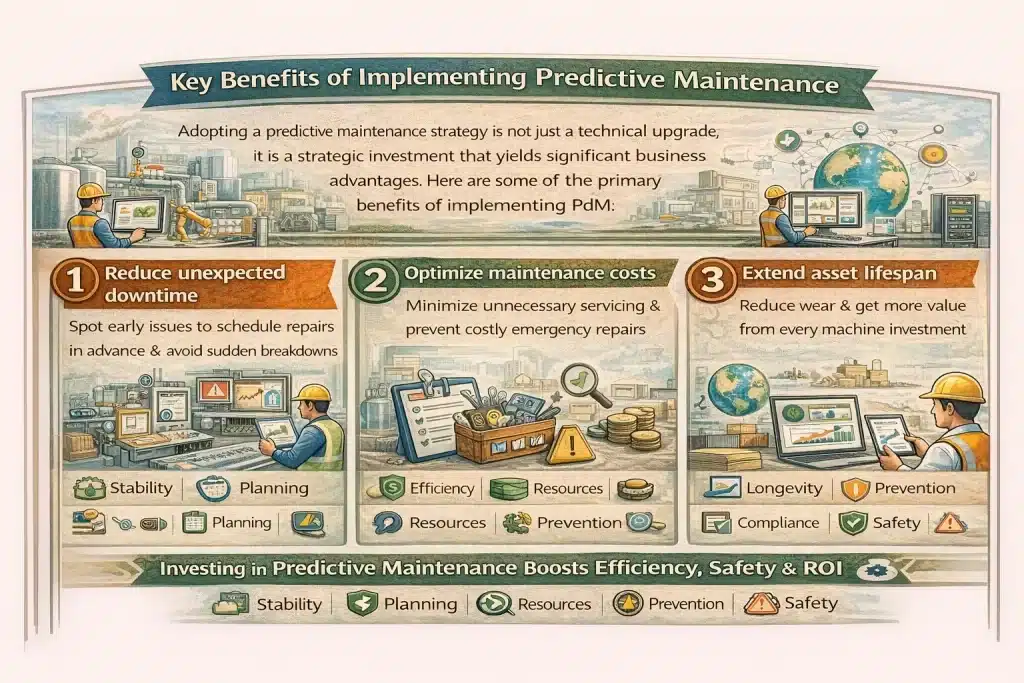 Key Benefits of Implementing Predictive Maintenance

Adopting a predictive maintenance strategy is not just a technical upgrade, it is a strategic investment that yields significant business advantages. Here are some of the primary benefits of implementing PdM:

1 Reduce unexpected downtime

Spot early issues to schedule repairs in advance & avoid sudden breakdowns

Stability | Planning

Planning

2 Optimize maintenance costs

Minimize unnecessary servicing & prevent costly emergency repairs

Efficiency | Resources

Resources | Prevention

3 Extend asset lifespan

Reduce wear & get more value from every machine investment

Longevity | Prevention

Compliance | Safety

Investing in Predictive Maintenance Boosts Efficiency, Safety & ROI

Stability | Planning | Resources | Prevention | Safety